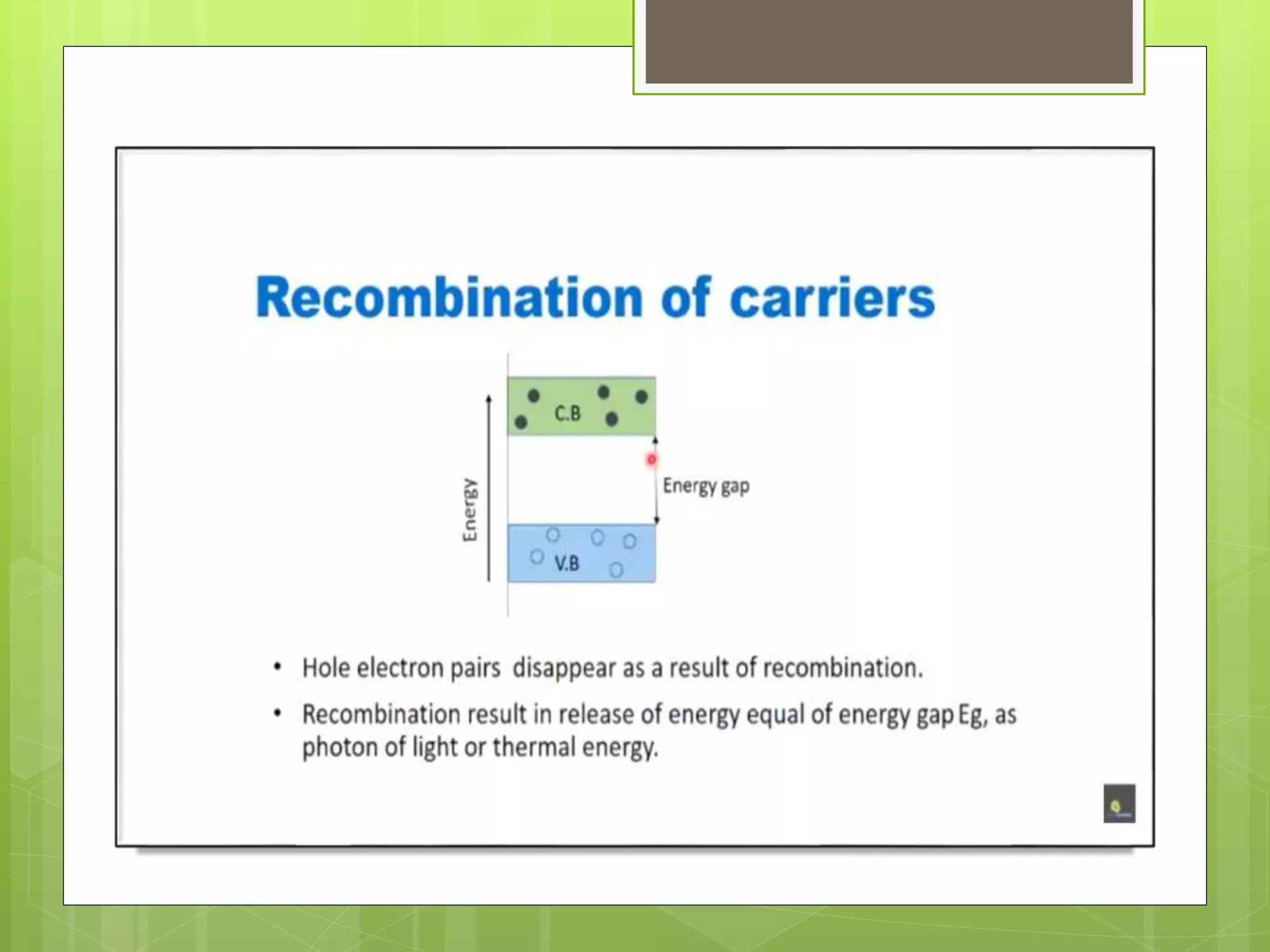 Recombination of carriers

Energy

C.B

Energy gap

V.B

• Hole electron pairs disappear as a result of recombination.

• Recombination result in release of energy equal of energy gap Eg, as photon of light or thermal energy.